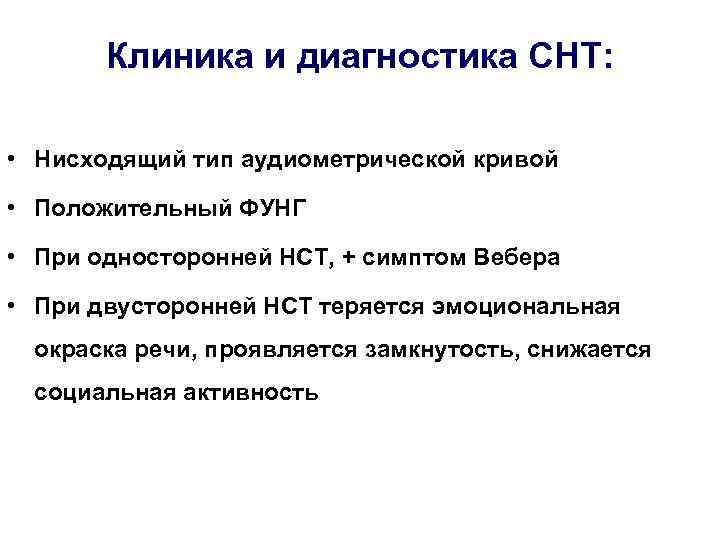 Клиника и диагностика СНТ:

• Нисходящий тип аудиометрической кривой

• Положительный ФУНГ

• При односторонней НСТ, + симптом Вебера

• При двусторонней НСТ теряется эмоциональная окраска речи, проявляется замкнутость, снижается социальная активность